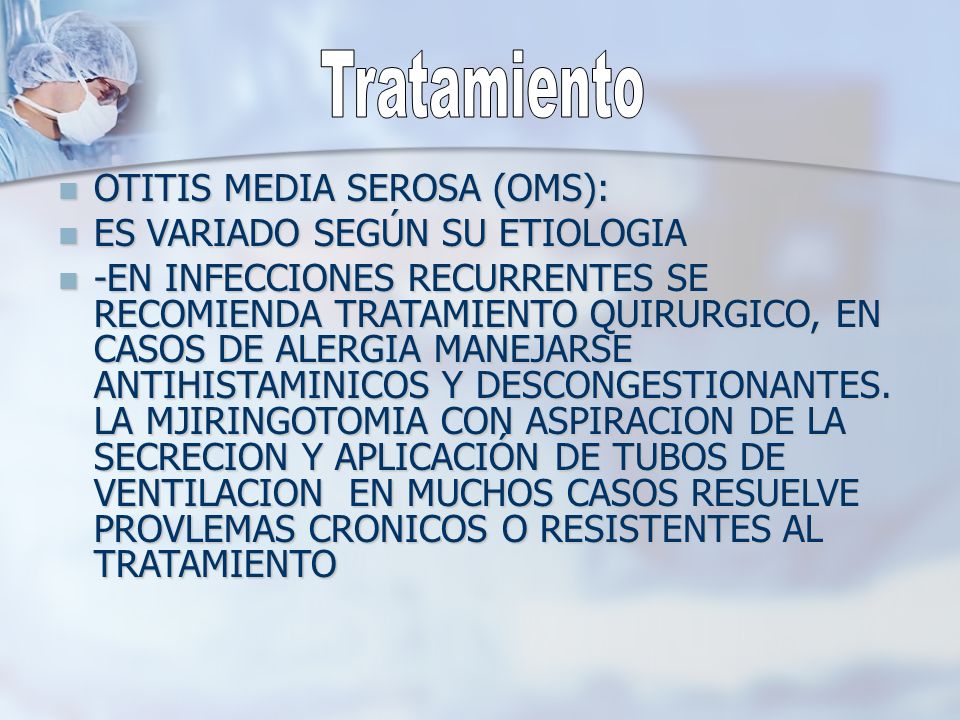 Tratamiento

- OTITIS MEDIA SEROSA (OMS):
- ES VARIADO SEGÚN SU ETIOLOGIA
- -EN INFECCIONES RECURRENTES SE RECOMIENDA TRATAMIENTO QUIRURGICO, EN CASOS DE ALERGIA MANEJARSE ANTIHISTAMINICOS Y DESCONGESTIONANTES. LA MJIRINGOTOMIA CON ASPIRACION DE LA SECRECION Y APLICACIÓN DE TUBOS DE VENTILACION EN MUCHOS CASOS RESUELVE PROVLEMAS CRONICOS O RESISTENTES AL TRATAMIENTO